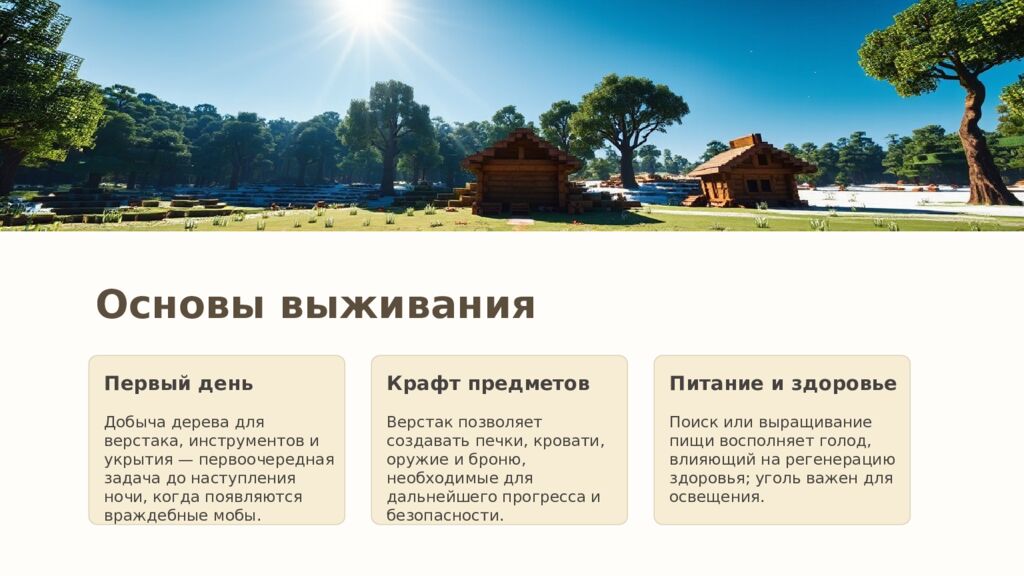 Основы выживания

Первый день

Добыча дерева для верстака, инструментов и укрытия — первоочередная задача до наступления ночи, когда появляются враждебные мобы.

Крафт предметов

Верстак позволяет создавать печки, кровати, оружие и броню, необходимые для дальнейшего прогресса и безопасности.

Питание и здоровье

Поиск или выращивание пищи восполняет голод, влияющий на регенерацию здоровья; уголь важен для освещения.